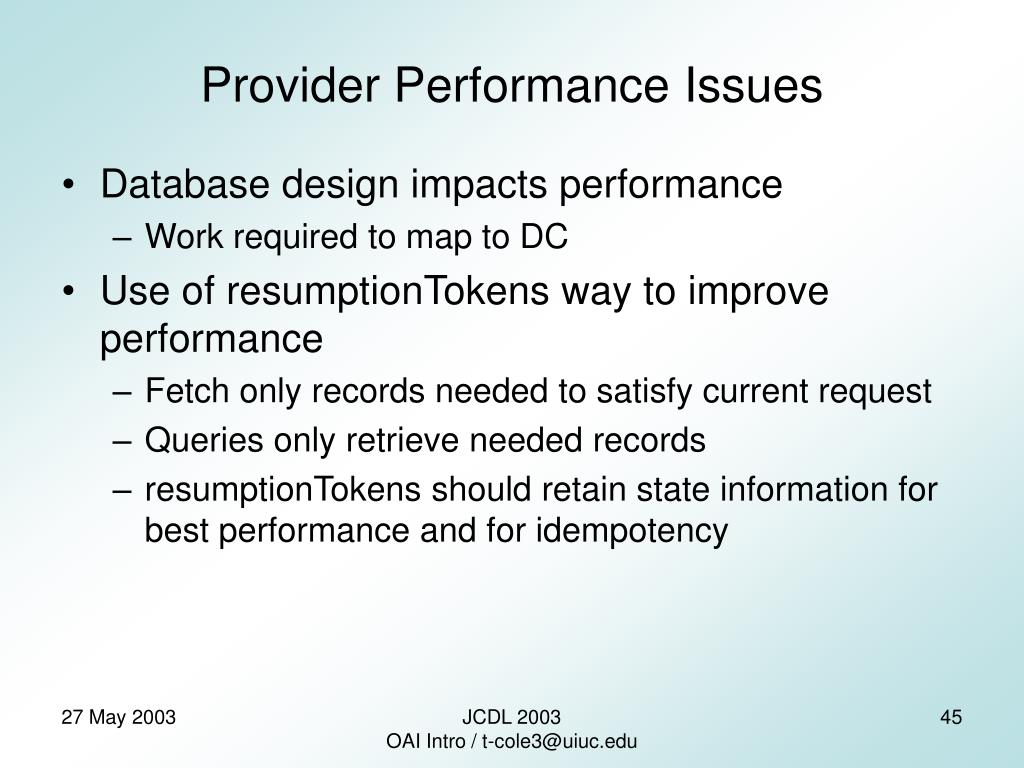 Provider Performance Issues

• Database design impacts performance
– Work required to map to DC
• Use of resumptionTokens way to improve performance
– Fetch only records needed to satisfy current request
– Queries only retrieve needed records
– resumptionTokens should retain state information for best performance and for idempotency

27 May 2003

JCDL 2003
OAI Intro / t-cole3@uiuc.edu

45